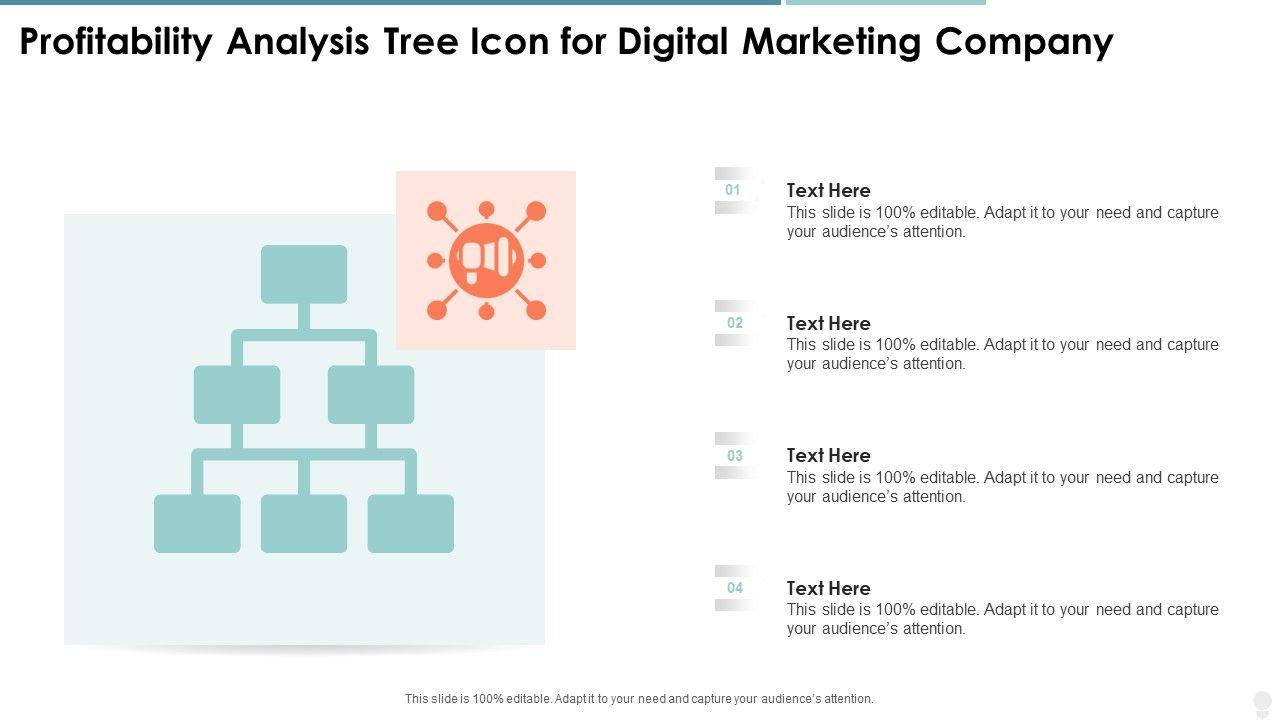 Profitability Analysis Tree Icon for Digital Marketing Company

01
Text Here
This slide is 100% editable. Adapt it to your need and capture your audience's attention.

02
Text Here
This slide is 100% editable. Adapt it to your need and capture your audience's attention.

03
Text Here
This slide is 100% editable. Adapt it to your need and capture your audience's attention.

04
Text Here
This slide is 100% editable. Adapt it to your need and capture your audience's attention.

This slide is 100% editable. Adapt it to your need and capture your audience's attention.